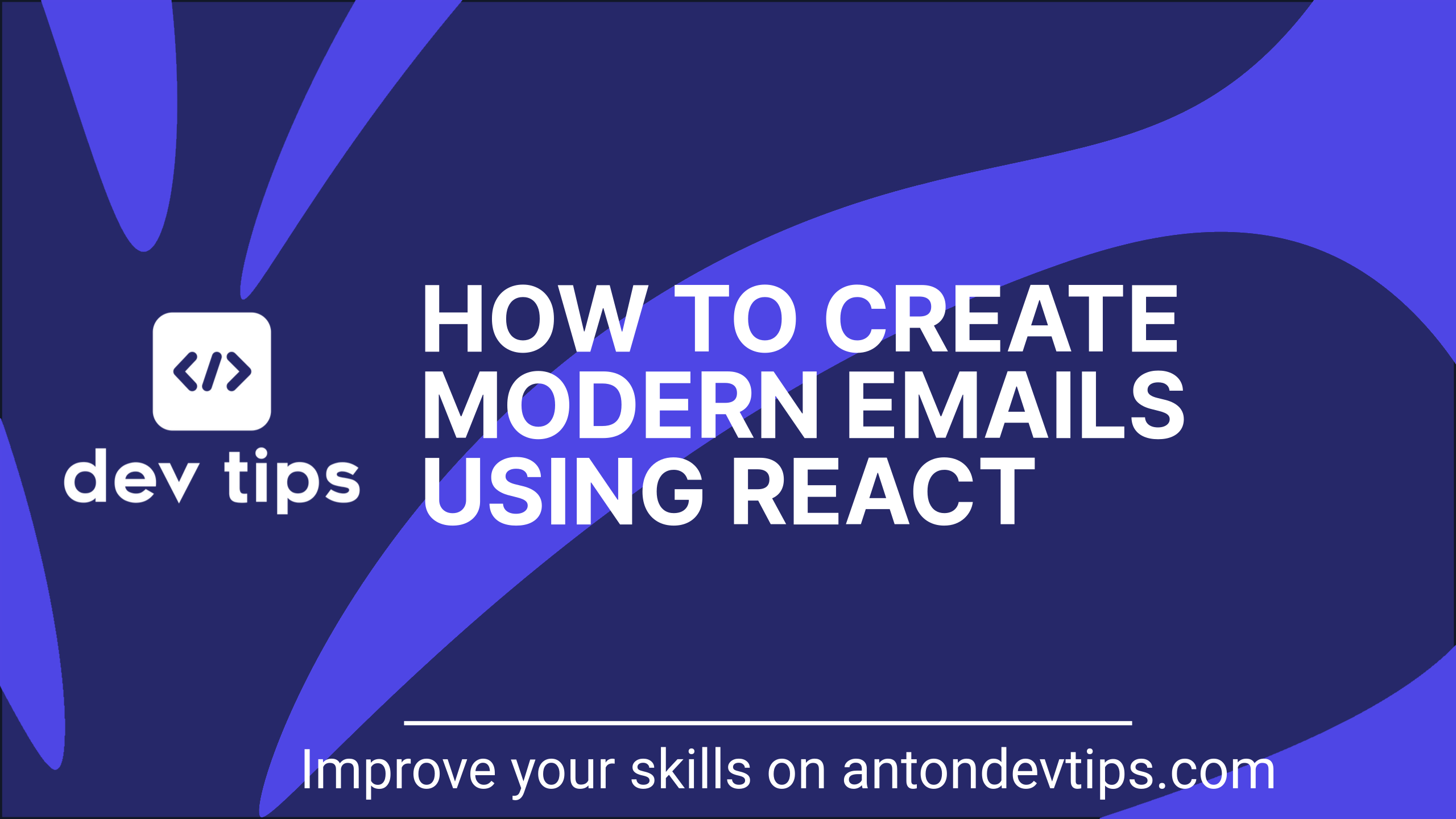 </>
dev tips

HOW TO CREATE MODERN EMAILS USING REACT

Improve your skills on antondevtips.com